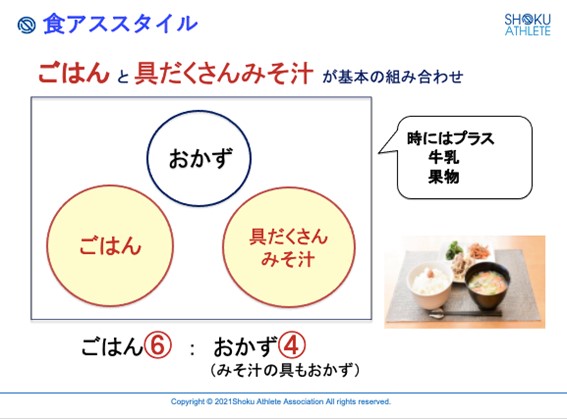 食アススタイル

SHOKU ATHLETE

ごはん と 具だくさんみそ汁 が基本の組み合わせ

おかず

ごはん

具だくさん
みそ汁

時にはプラス
牛乳
果物

ごはん⑥ ： おかず④
（みそ汁の具もおかず）

Copyright © 2021Shoku Athlete Association All rights reserved.